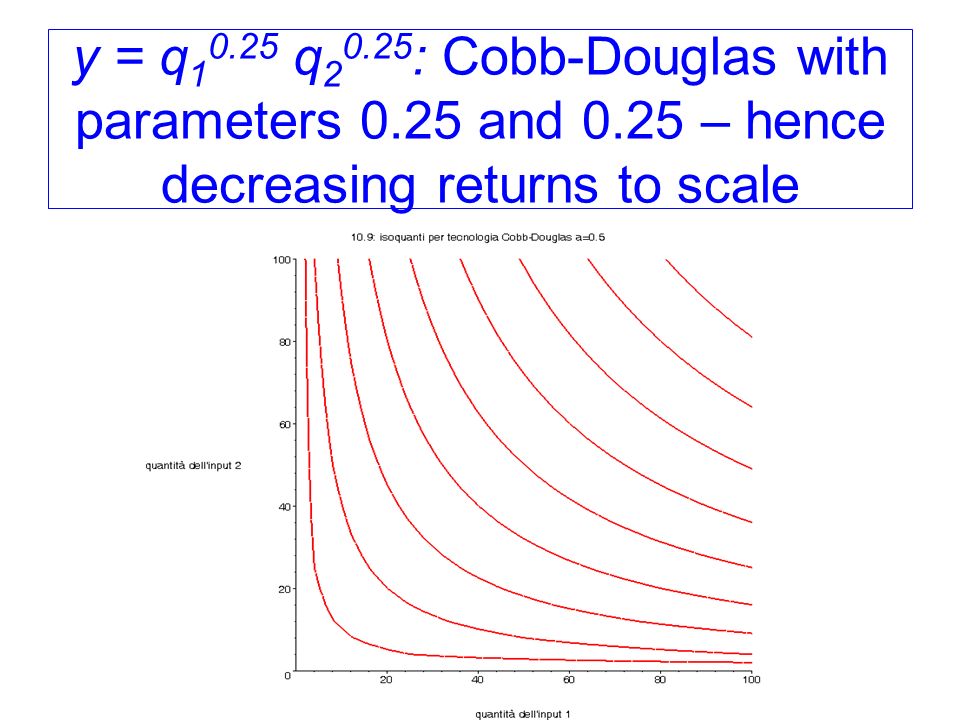 $y = q_1^{0.25} q_2^{0.25}$: Cobb-Douglas with parameters 0.25 and 0.25 – hence decreasing returns to scale

10.9: isoquanti per tecnologia Cobb-Douglas a=0.5

100
80
60
40
20
0

quantità dell'input 2

20 40 60 80 100

quantità dell'input 1